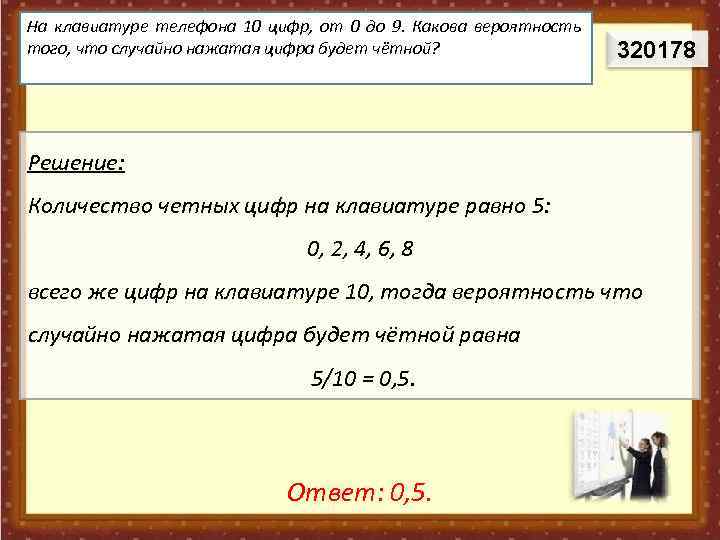 На клавиатуре телефона 10 цифр, от 0 до 9. Какова вероятность того, что случайно нажатая цифра будет чётной?

320178

Решение:

Количество четных цифр на клавиатуре равно 5:

0, 2, 4, 6, 8

всего же цифр на клавиатуре 10, тогда вероятность что случайно нажатая цифра будет чётной равна

5/10 = 0,5.

Ответ: 0,5.